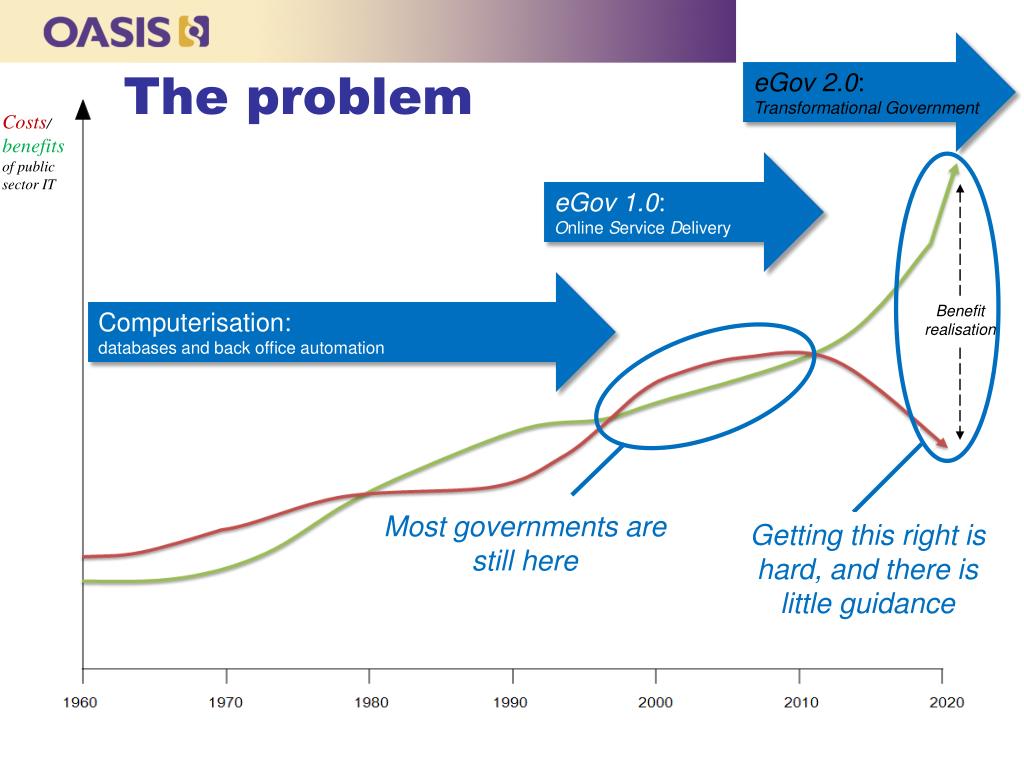 OASIS

The problem

Costs/ benefits of public sector IT

eGov 2.0: Transformational Government

eGov 1.0: Online Service Delivery

Computerisation: databases and back office automation

Benefit realisation

Most governments are still here

Getting this right is hard, and there is little guidance

1960 1970 1980 1990 2000 2010 2020